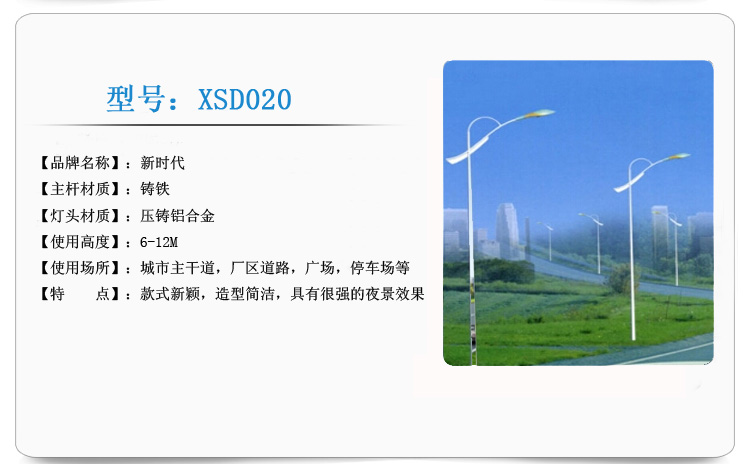 型号：XSD020

【品牌名称】：新时代
【主杆材质】：铸铁
【灯头材质】：压铸铝合金
【使用高度】：6-12M
【使用场所】：城市主干道，厂区道路，广场，停车场等
【特　　点】：款式新颖，造型简洁，具有很强的夜景效果